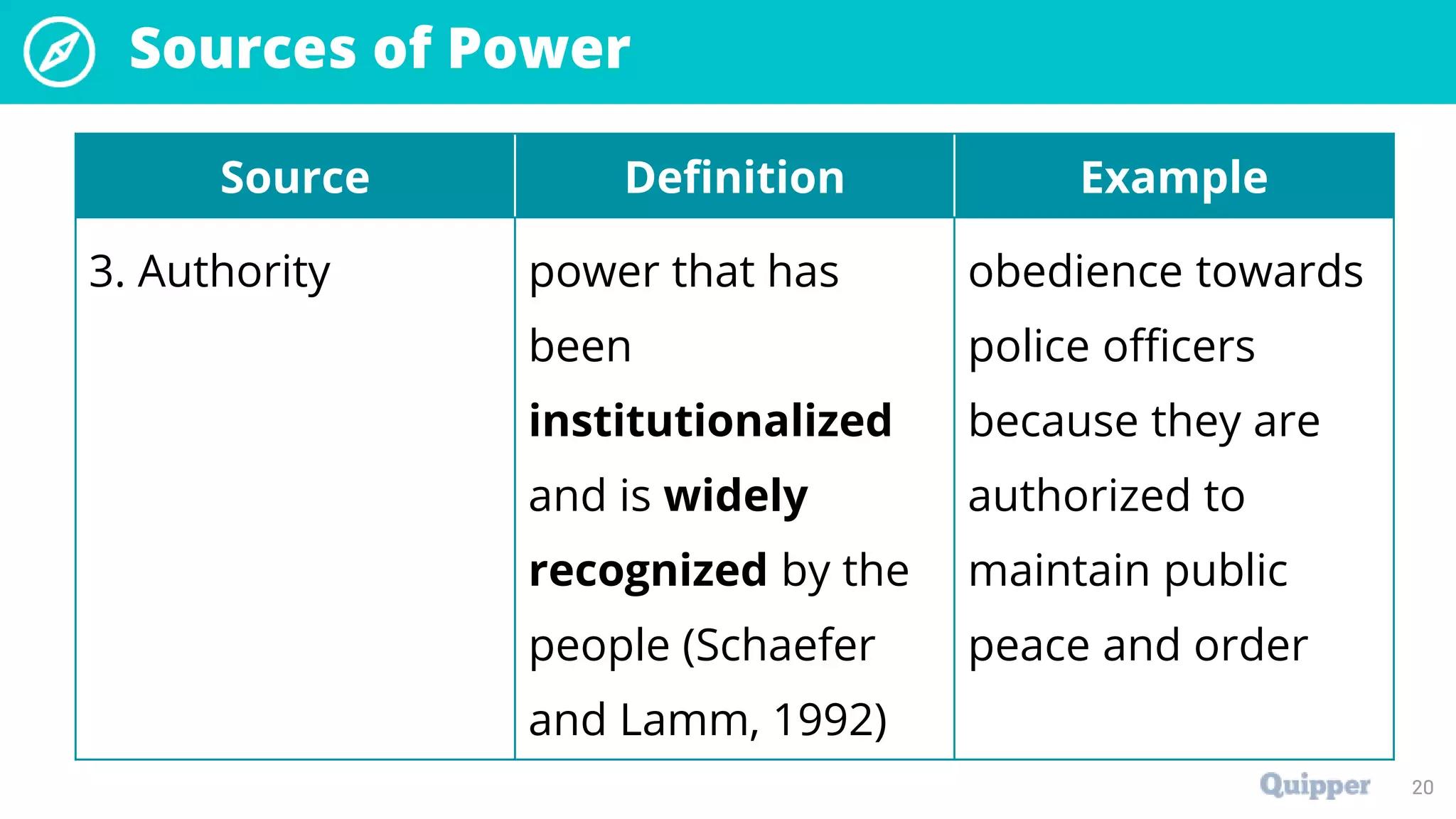 Sources of Power

| Source | Definition | Example |
|---|---|---|
| 3. Authority | power that has been **institutionalized** and is **widely recognized** by the people (Schaefer and Lamm, 1992) | obedience towards police officers because they are authorized to maintain public peace and order |

Quipper 20